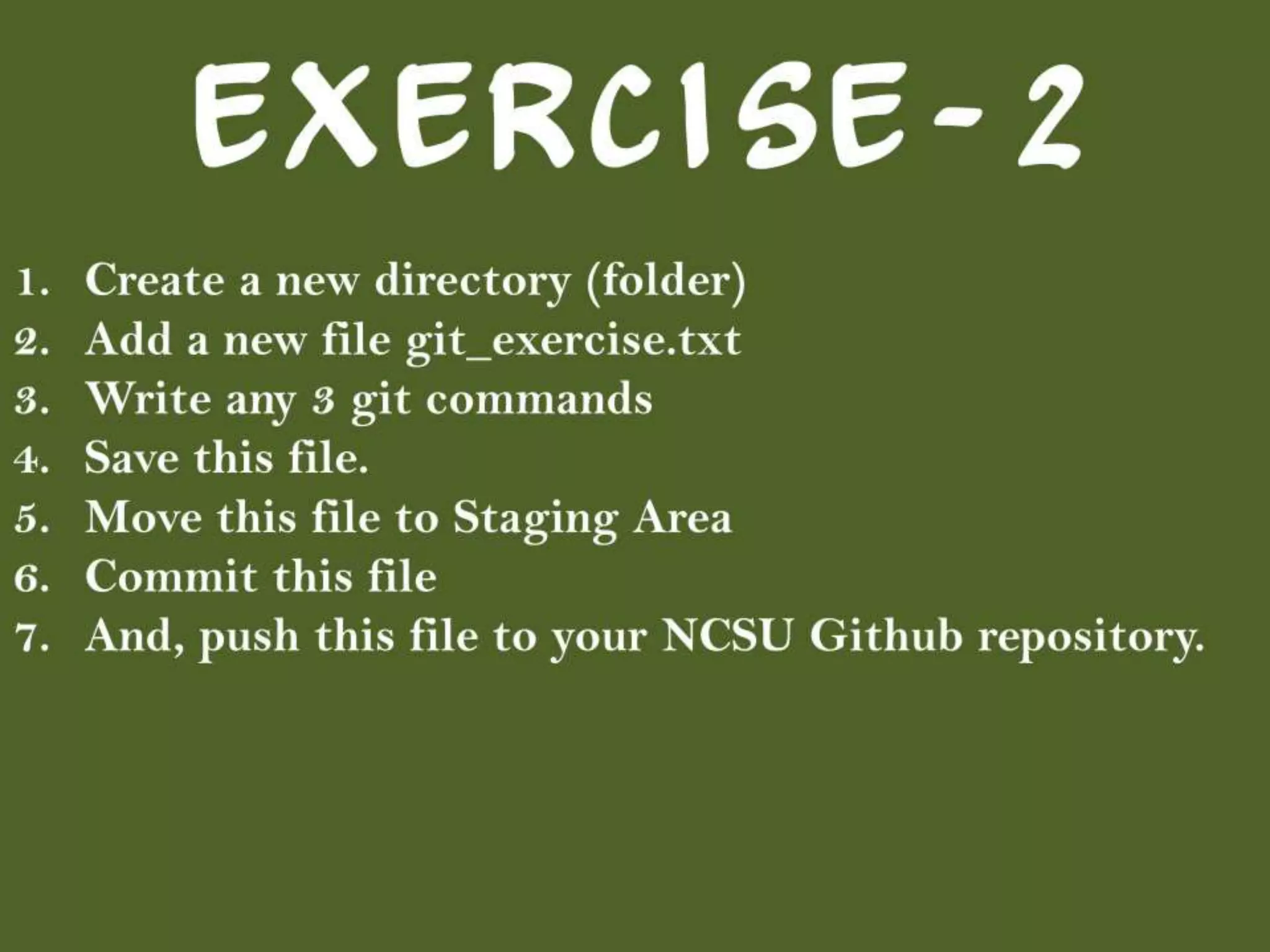 EXERCISE - 2

1. Create a new directory (folder)
2. Add a new file git_exercise.txt
3. Write any 3 git commands
4. Save this file.
5. Move this file to Staging Area
6. Commit this file
7. And, push this file to your NCSU Github repository.